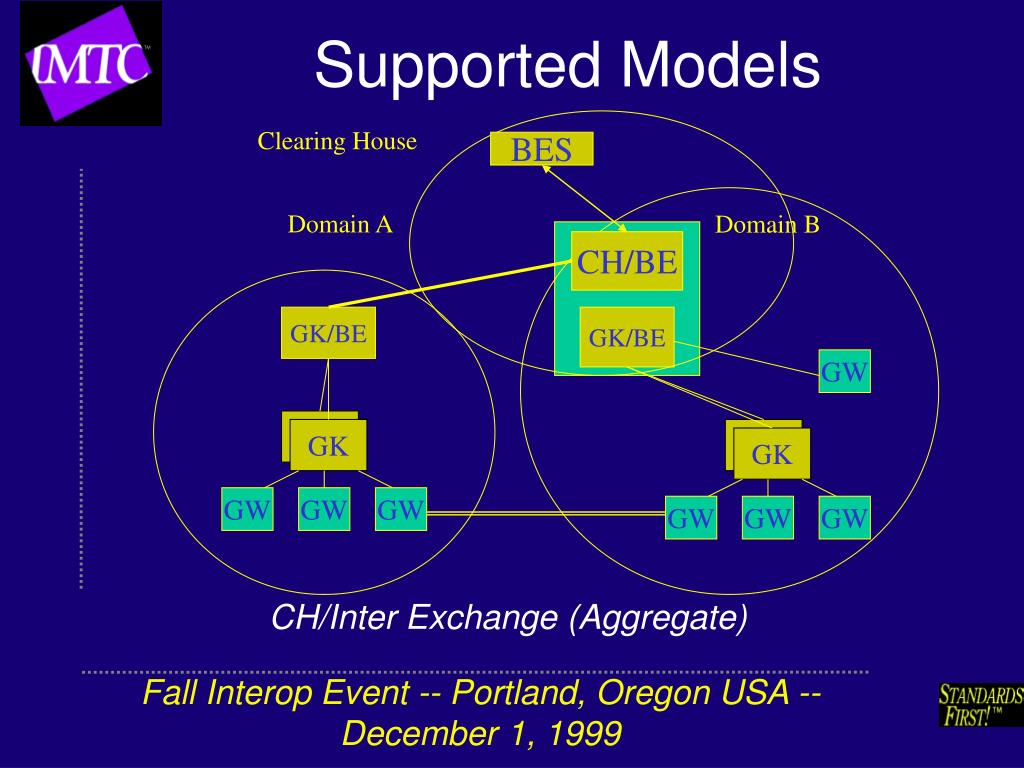 IMTC™

Supported Models

Clearing House

BES

Domain A

Domain B

CH/BE

GK/BE

GK/BE

GW

GK

GK

GW GW GW

GW GW GW

CH/Inter Exchange (Aggregate)

Fall Interop Event -- Portland, Oregon USA -- December 1, 1999

STANDARDS FIRST!™